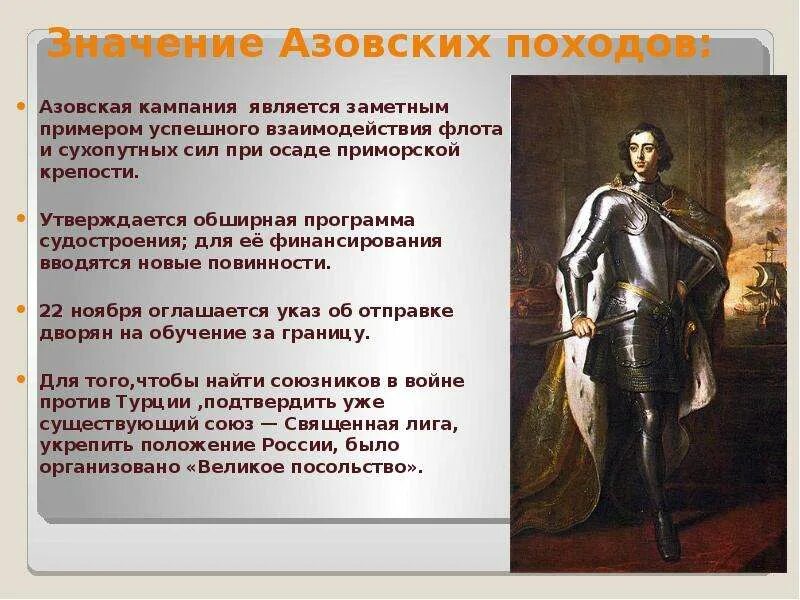 Значение Азовских походов:

Азовская кампания является заметным примером успешного взаимодействия флота и сухопутных сил при осаде приморской крепости.

Утверждается обширная программа судостроения; для её финансирования вводятся новые повинности.

22 ноября оглашается указ об отправке дворян на обучение за границу.

Для того,чтобы найти союзников в войне против Турции ,подтвердить уже существующий союз — Священная лига, укрепить положение России, было организовано «Великое посольство».